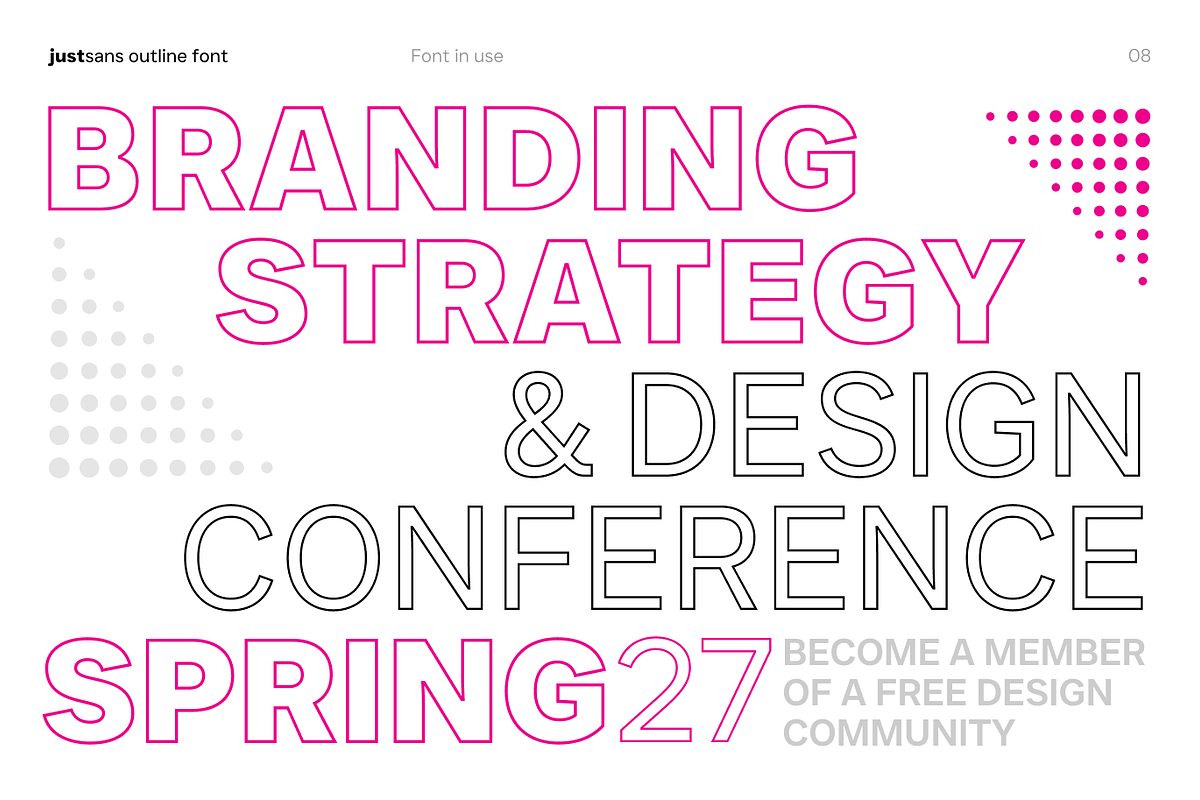 justsans outline font

Font in use

08

BRANDING STRATEGY & DESIGN CONFERENCE SPRING27

BECOME A MEMBER OF A FREE DESIGN COMMUNITY